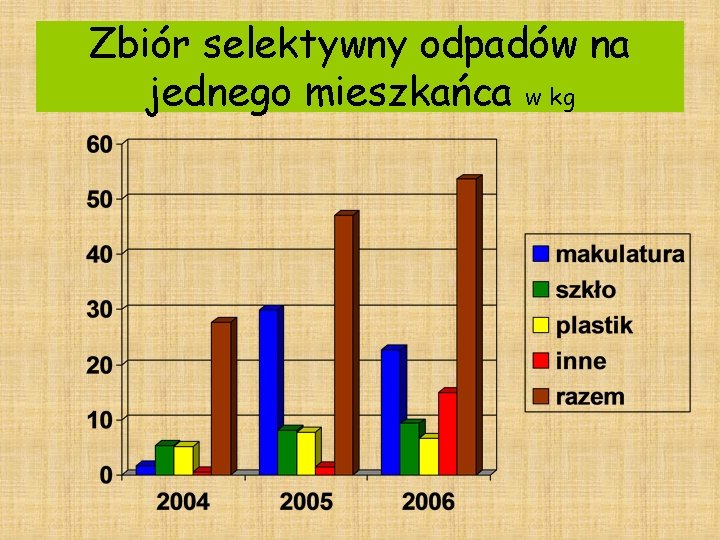 Zbiór selektywny odpadów na jednego mieszkańca w kg

60
50
40
30
20
10
0

2004
2005
2006

makulatura
szkło
plastik
inne
razem